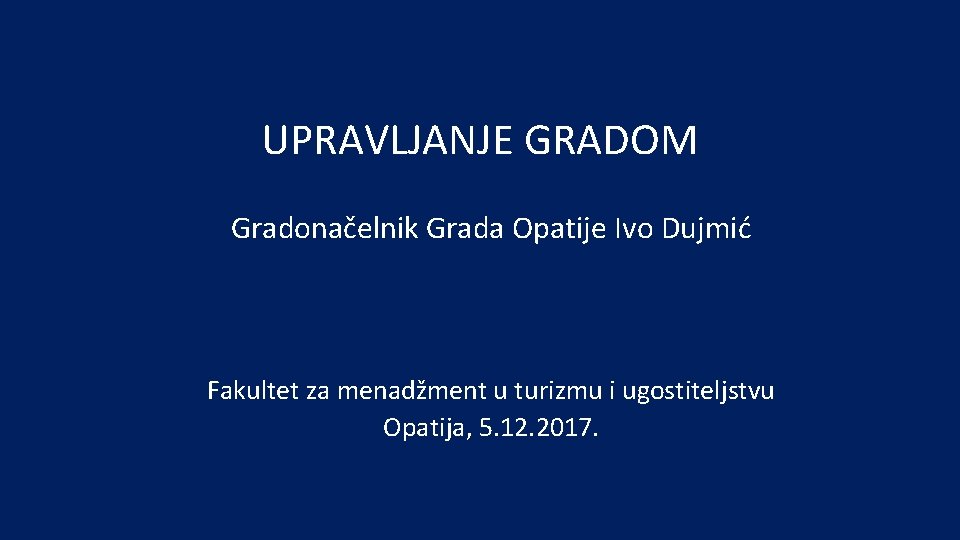 UPRAVLJANJE GRADOM

Gradonačelnik Grada Opatije Ivo Dujmić

Fakultet za menadžment u turizmu i ugostiteljstvu
Opatija, 5.12.2017.